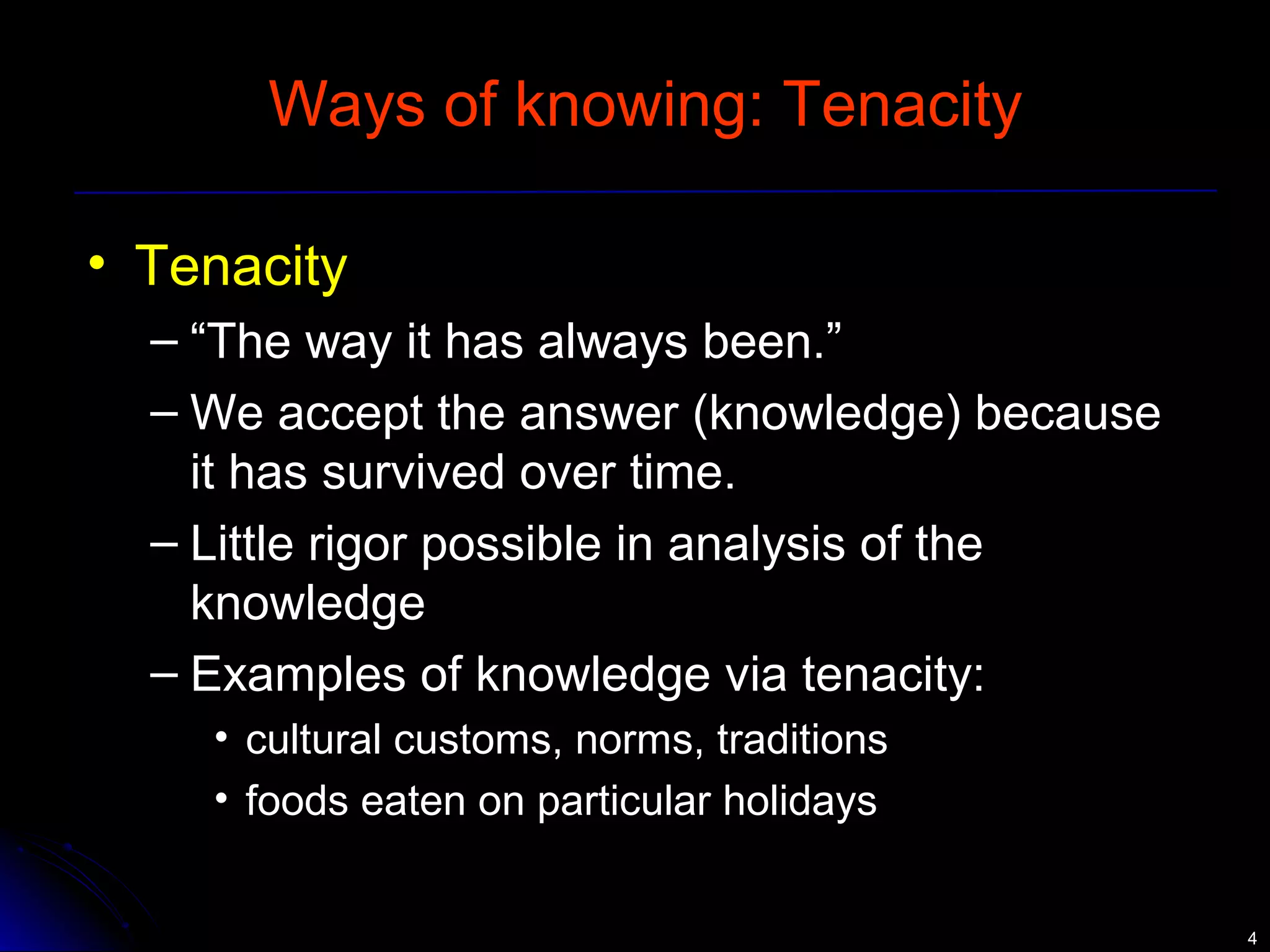 Ways of knowing: Tenacity

• Tenacity
– “The way it has always been.”
– We accept the answer (knowledge) because it has survived over time.
– Little rigor possible in analysis of the knowledge
– Examples of knowledge via tenacity:
• cultural customs, norms, traditions
• foods eaten on particular holidays

4